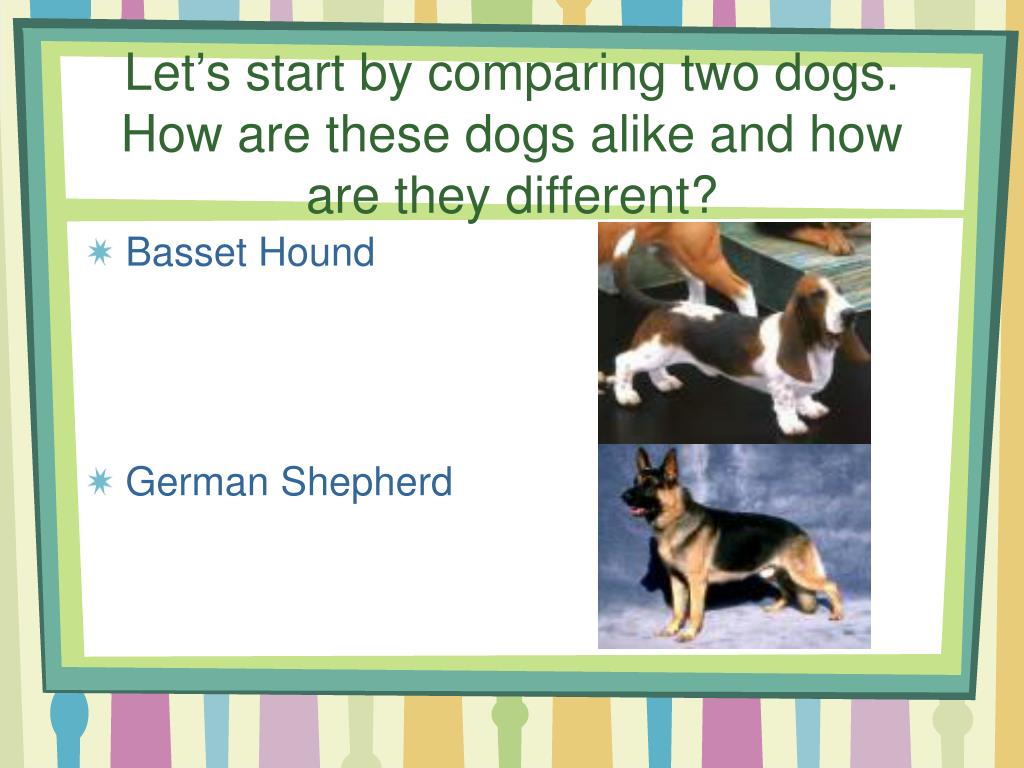 Let’s start by comparing two dogs. How are these dogs alike and how are they different?

Basset Hound

German Shepherd